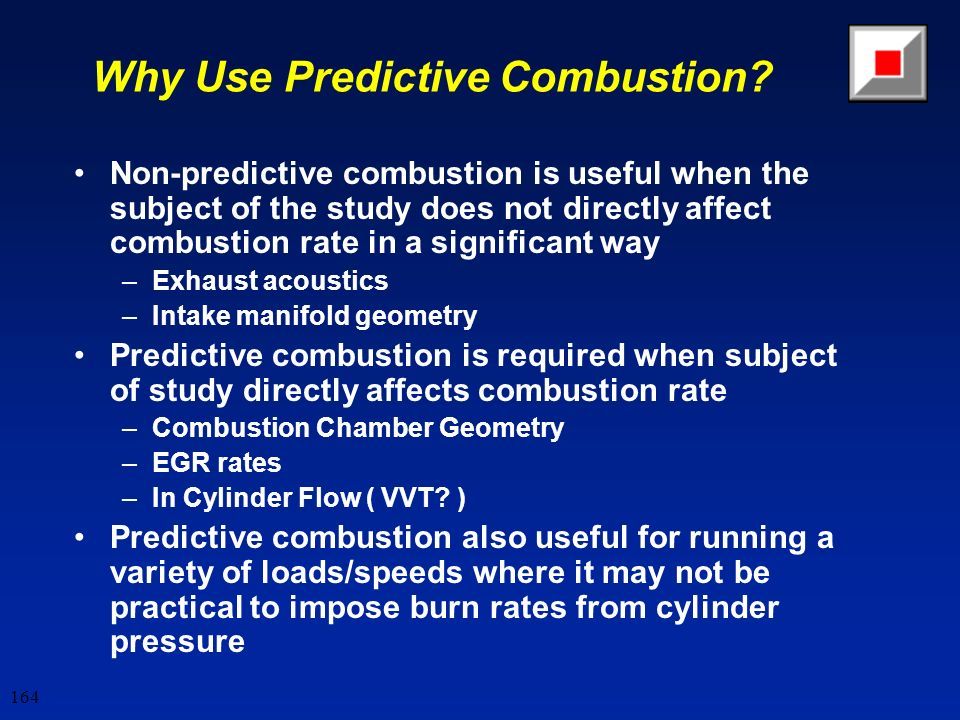 Why Use Predictive Combustion?

• Non-predictive combustion is useful when the subject of the study does not directly affect combustion rate in a significant way
– Exhaust acoustics
– Intake manifold geometry
• Predictive combustion is required when subject of study directly affects combustion rate
– Combustion Chamber Geometry
– EGR rates
– In Cylinder Flow ( VVT? )
• Predictive combustion also useful for running a variety of loads/speeds where it may not be practical to impose burn rates from cylinder pressure

164